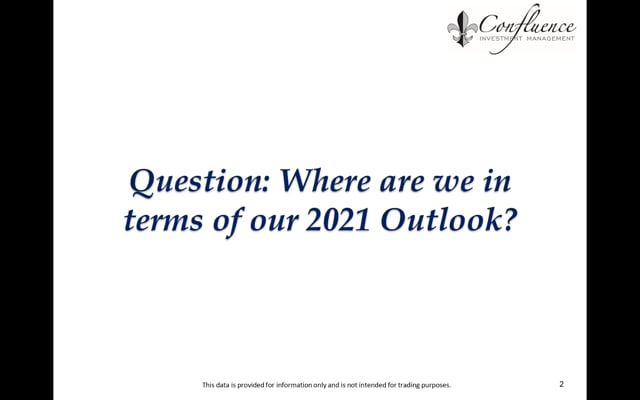 Confluence
INVESTMENT MANAGEMENT

Question: Where are we in terms of our 2021 Outlook?

This data is provided for information only and is not intended for trading purposes.

2